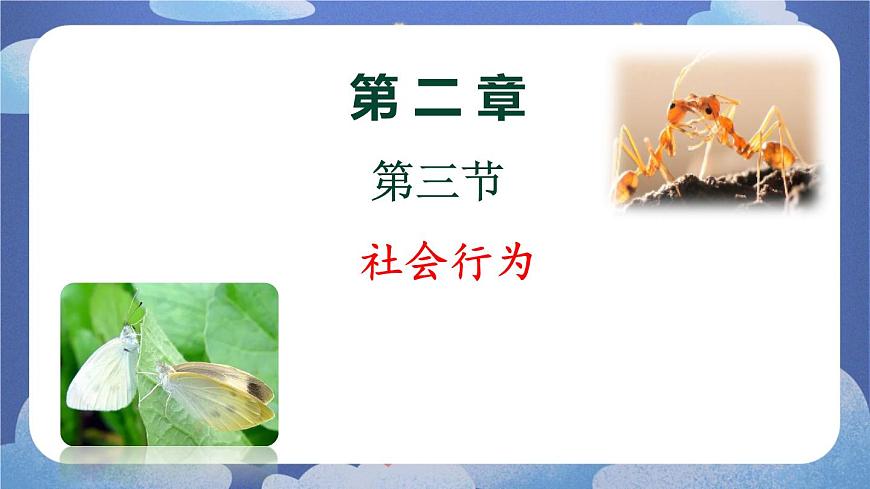 第二章

第三节

社会行为